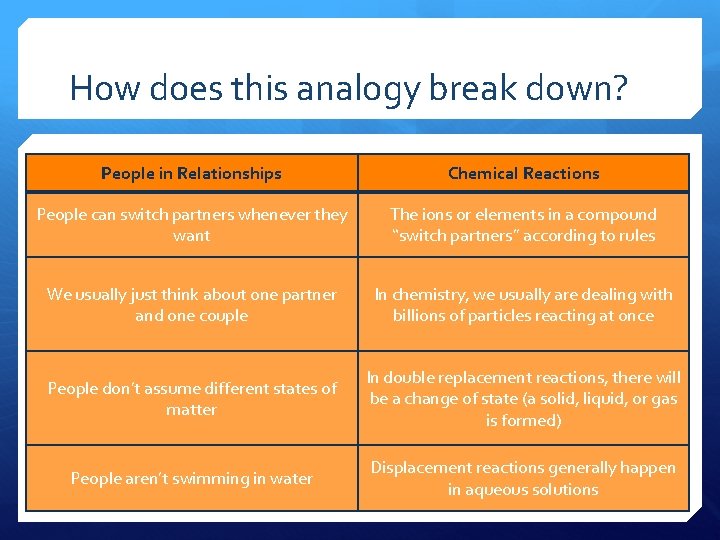 How does this analogy break down?

| People in Relationships | Chemical Reactions |
|---|---|
| People can switch partners whenever they want | The ions or elements in a compound "switch partners" according to rules |
| We usually just think about one partner and one couple | In chemistry, we usually are dealing with billions of particles reacting at once |
| People don't assume different states of matter | In double replacement reactions, there will be a change of state (a solid, liquid, or gas is formed) |
| People aren't swimming in water | Displacement reactions generally happen in aqueous solutions |